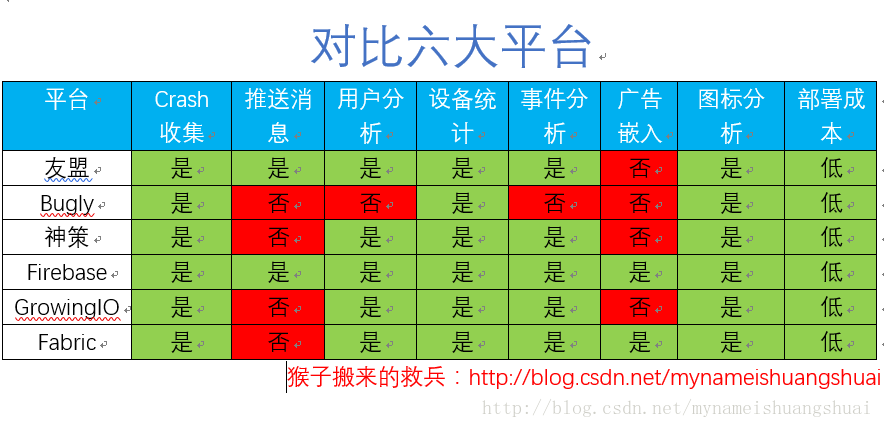 对比六大平台

| 平台 | Crash 收集 | 推送消息 | 用户分析 | 设备统计 | 事件分析 | 广告嵌入 | 图标分析 | 部署成本 |
|---|---|---|---|---|---|---|---|---|
| 友盟 | 是 | 是 | 是 | 是 | 是 | 否 | 是 | 低 |
| Bugly | 是 | 否 | 否 | 是 | 否 | 否 | 是 | 低 |
| 神策 | 是 | 否 | 是 | 是 | 是 | 否 | 是 | 低 |
| Firebase | 是 | 是 | 是 | 是 | 是 | 是 | 是 | 低 |
| GrowingIO | 是 | 否 | 是 | 是 | 是 | 否 | 是 | 低 |
| Fabric | 是 | 否 | 是 | 是 | 是 | 是 | 是 | 低 |

猴子搬来的救兵：http://blog.csdn.net/mynameishuangshuai
http://blog.csdn.net/mynameishuangshuai